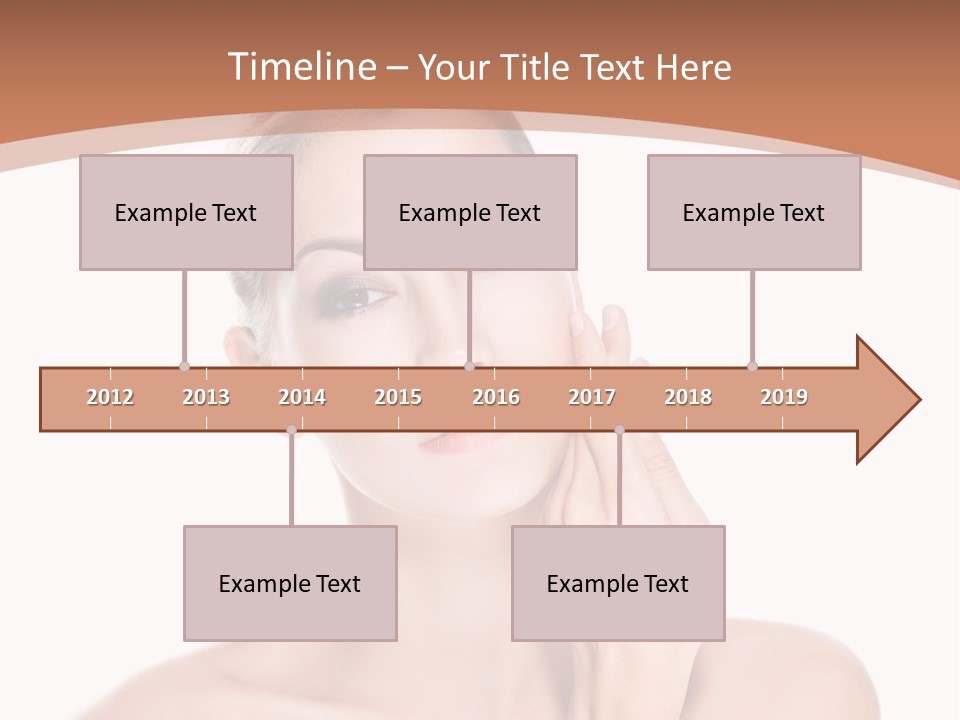 Timeline – Your Title Text Here

Example Text

Example Text

Example Text

2012 2013 2014 2015 2016 2017 2018 2019

Example Text

Example Text